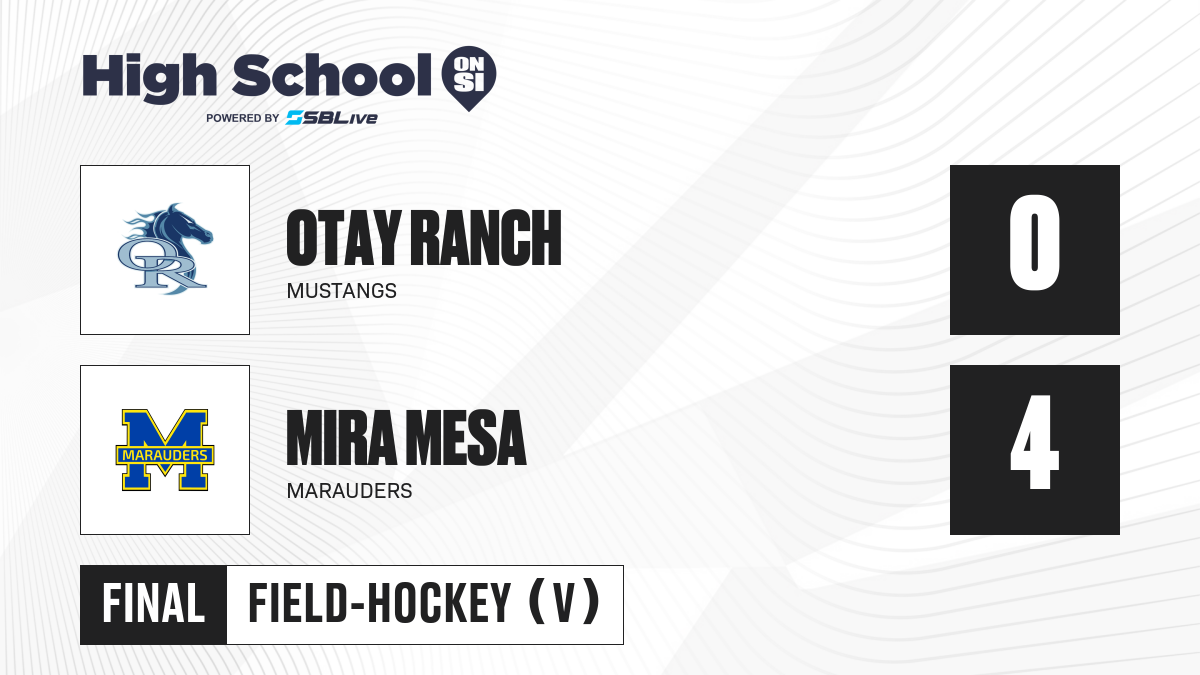 High School ON SI
POWERED BY SBLive

OR

OTAY RANCH
MUSTANGS

0

M
MARAUDERS

MIRA MESA
MARAUDERS

4

FINAL
FIELD-HOCKEY (V)